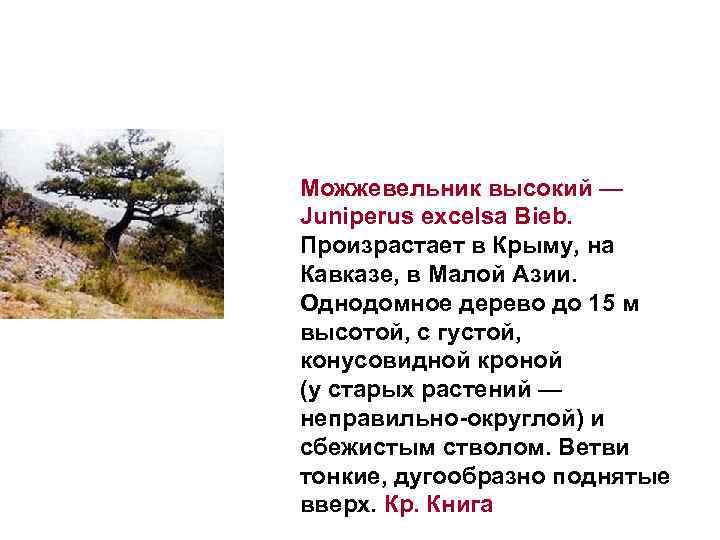 Можжевельник высокий — Juniperus excelsa Bieb. Произрастает в Крыму, на Кавказе, в Малой Азии. Однодомное дерево до 15 м высотой, с густой, конусовидной кроной (у старых растений — неправильно-округлой) и сбежистым стволом. Ветви тонкие, дугообразно поднятые вверх. Кр. Книга